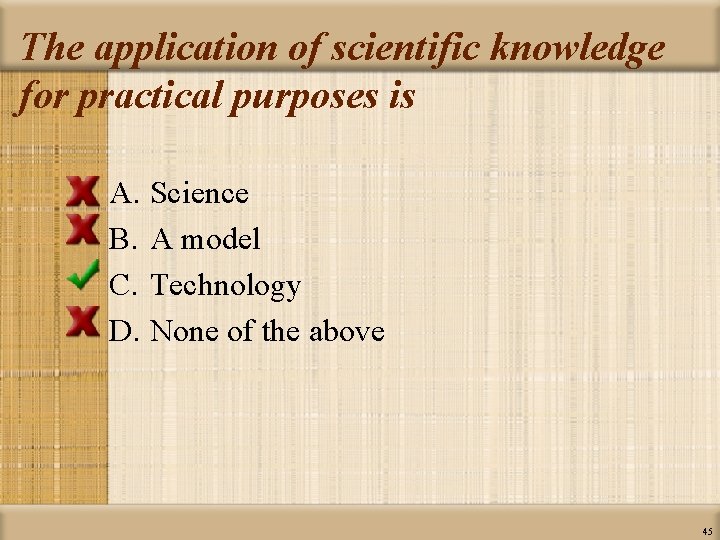 The application of scientific knowledge for practical purposes is

A. Science
B. A model
C. Technology
D. None of the above

45